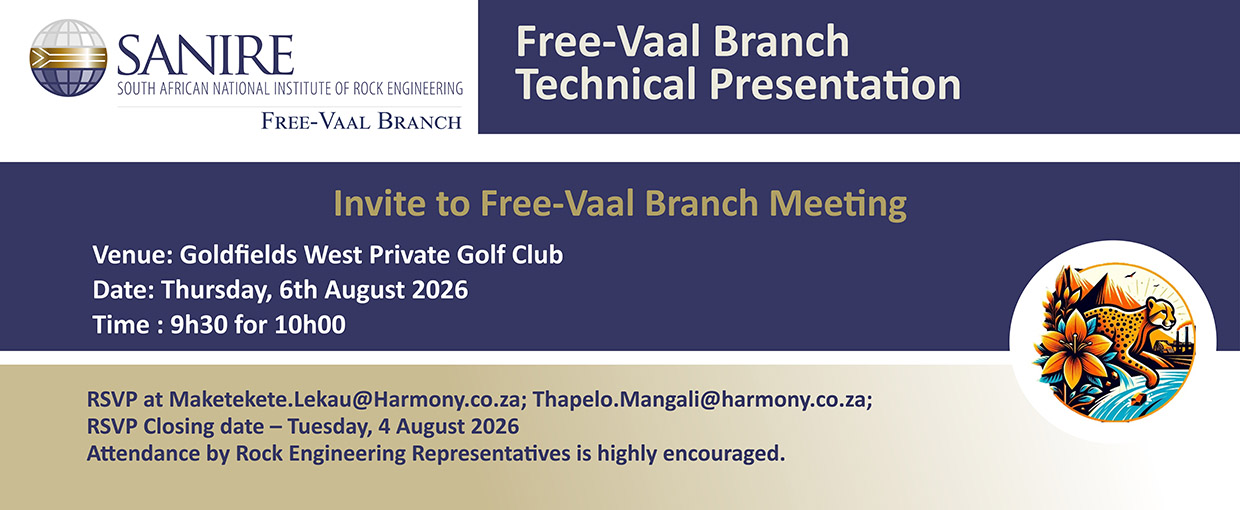 SANIRE
SOUTH AFRICAN NATIONAL INSTITUTE OF ROCK ENGINEERING
FREE-VAAL BRANCH

Free-Vaal Branch
Technical Presentation

Invite to Free-Vaal Branch Meeting

Venue: Goldfields West Private Golf Club
Date: Thursday, 6th August 2026
Time : 9h30 for 10h00

RSVP at Maketekete.Lekau@Harmony.co.za; Thapelo.Mangali@harmony.co.za;
RSVP Closing date – Tuesday, 4 August 2026
Attendance by Rock Engineering Representatives is highly encouraged.